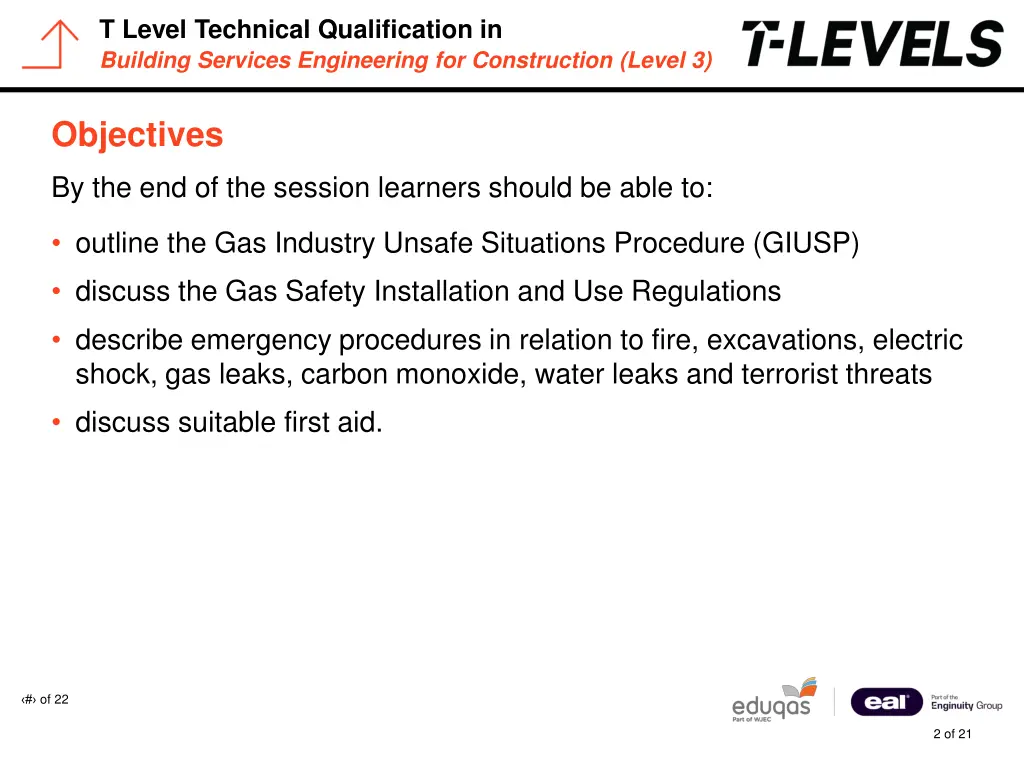 T Level Technical Qualification in
Building Services Engineering for Construction (Level 3)

T-LEVELS

Objectives

By the end of the session learners should be able to:

• outline the Gas Industry Unsafe Situations Procedure (GIUSP)
• discuss the Gas Safety Installation and Use Regulations
• describe emergency procedures in relation to fire, excavations, electric shock, gas leaks, carbon monoxide, water leaks and terrorist threats
• discuss suitable first aid.

‹#› of 22

eduqas
Part of WJEC

eal
Part of the Enginuity Group

2 of 21